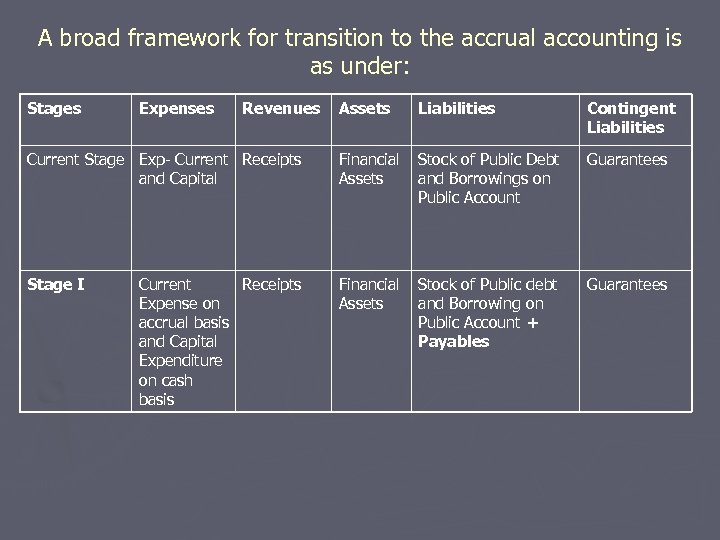 A broad framework for transition to the accrual accounting is as under:

| Stages | Expenses | Revenues | Assets | Liabilities | Contingent Liabilities |
|---|---|---|---|---|---|
| Current Stage | Exp- Current and Capital | Receipts | Financial Assets | Stock of Public Debt and Borrowings on Public Account | Guarantees |
| Stage I | Current Expense on accrual basis and Capital Expenditure on cash basis | Receipts | Financial Assets | Stock of Public debt and Borrowing on Public Account + Payables | Guarantees |